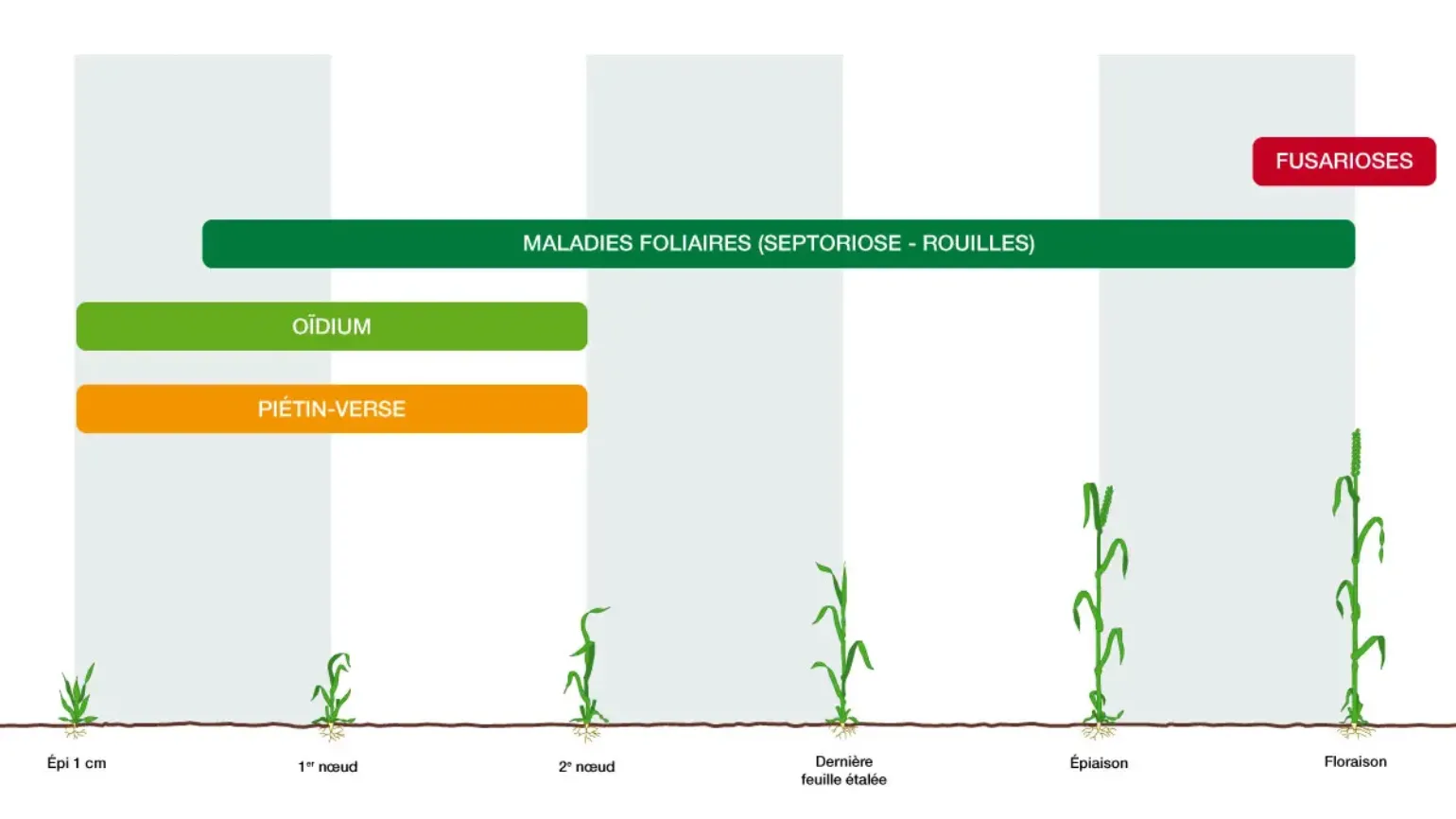 FUSARIOSES

MALADIES FOLIAIRES (SEPTORIOSE - ROUILLES)

OÏDIUM

PIÉTIN-VERSE

Épi 1 cm

1$^{er}$ nœud

2$^{e}$ nœud

Dernière feuille étalée

Épiaison

Floraison